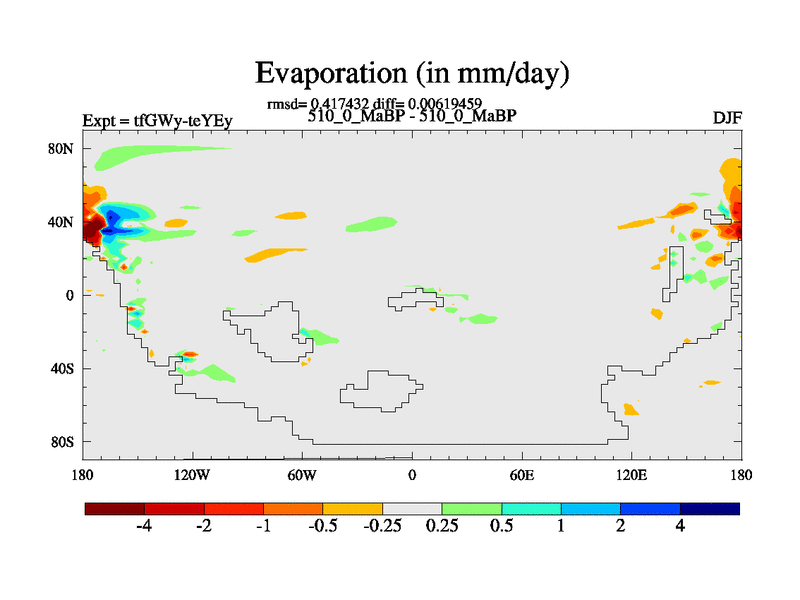 Evaporation (in mm/day)

rmsd= 0.417432 diff= 0.00619459
Expt = tfGWy-teYEy
510_0_MaBP - 510_0_MaBP
DJF

80N
40N
0
40S
80S

180
120W
60W
0
60E
120E
180

-4
-2
-1
-0.5
-0.25
0.25
0.5
1
2
4